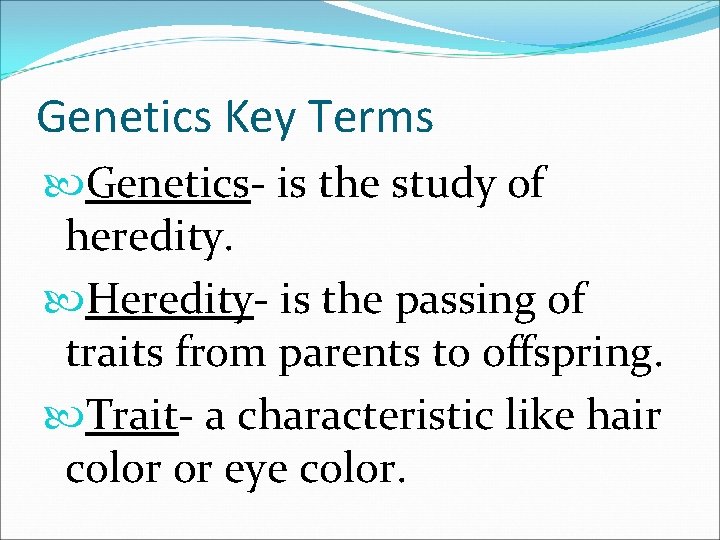 Genetics Key Terms

Genetics- is the study of heredity.

Heredity- is the passing of traits from parents to offspring.

Trait- a characteristic like hair color or eye color.